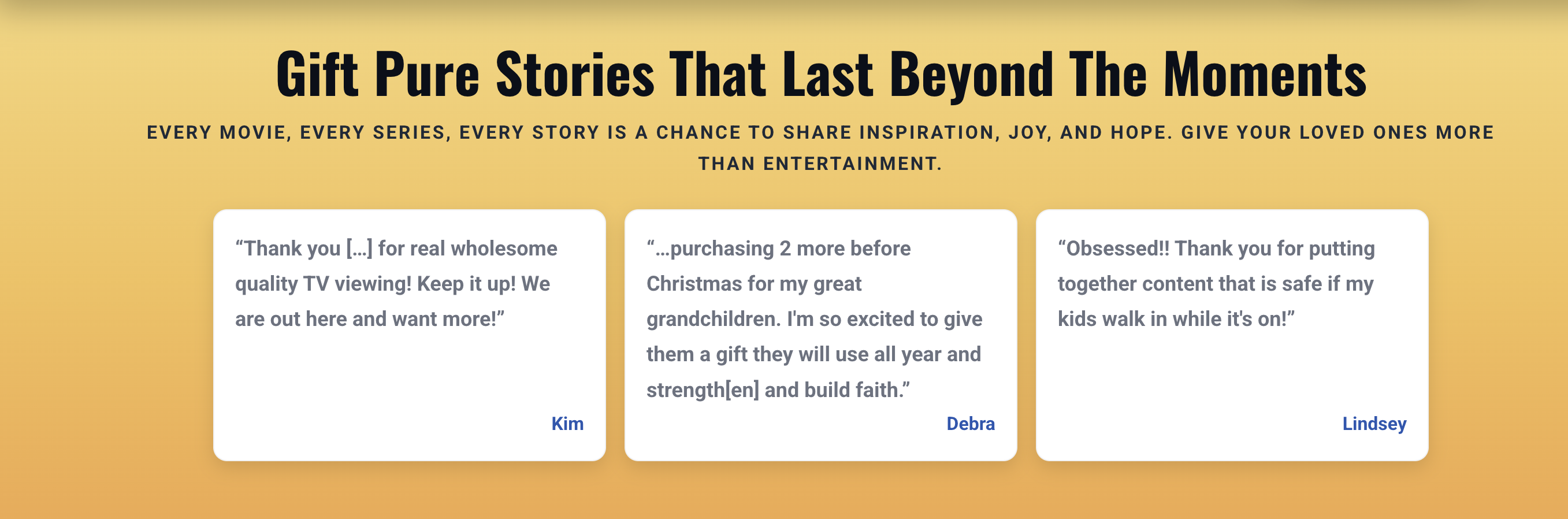 Gift Pure Stories That Last Beyond The Moments

EVERY MOVIE, EVERY SERIES, EVERY STORY IS A CHANCE TO SHARE INSPIRATION, JOY, AND HOPE. GIVE YOUR LOVED ONES MORE THAN ENTERTAINMENT.

“Thank you [...] for real wholesome quality TV viewing! Keep it up! We are out here and want more!”

Kim

“...purchasing 2 more before Christmas for my great grandchildren. I'm so excited to give them a gift they will use all year and strength[en] and build faith.”

Debra

“Obsessed!! Thank you for putting together content that is safe if my kids walk in while it's on!”

Lindsey